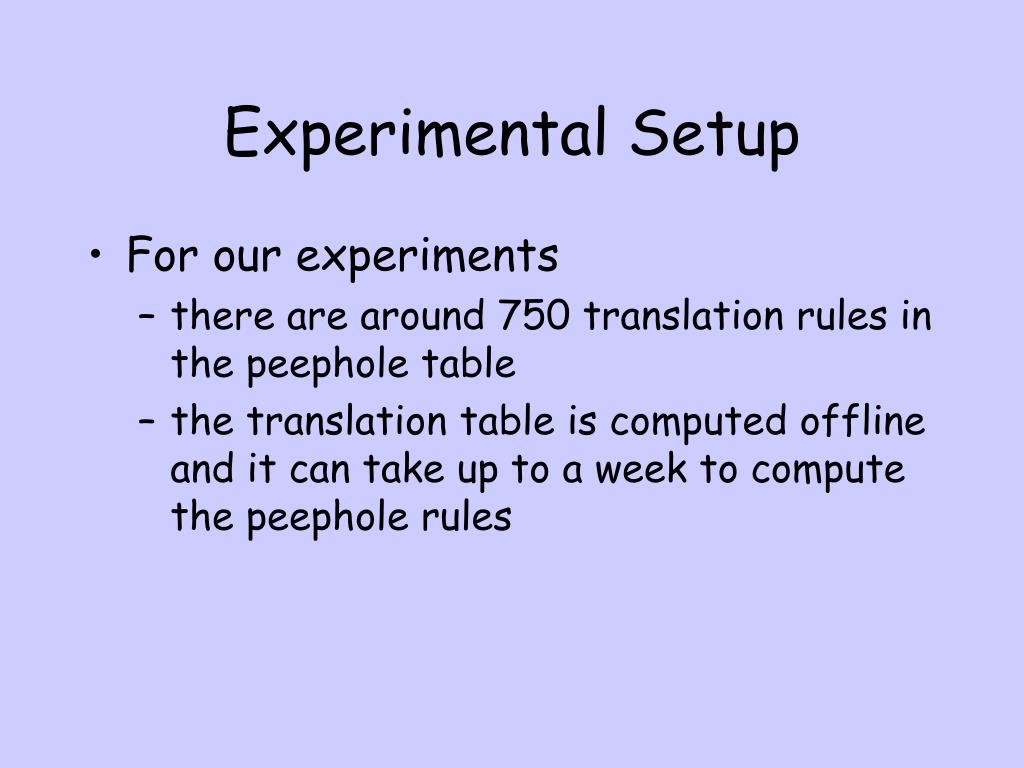 Experimental Setup

• For our experiments
– there are around 750 translation rules in the peephole table
– the translation table is computed offline and it can take up to a week to compute the peephole rules